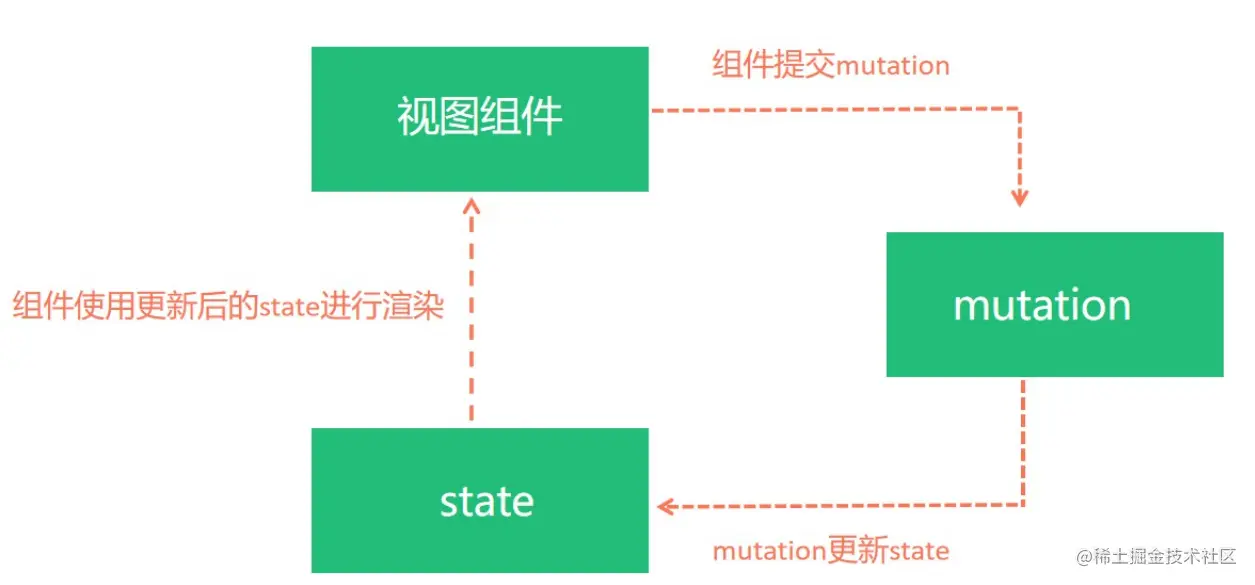 视图组件

组件提交mutation

mutation

组件使用更新后的state进行渲染

state

mutation更新state

@稀土掘金技术社区